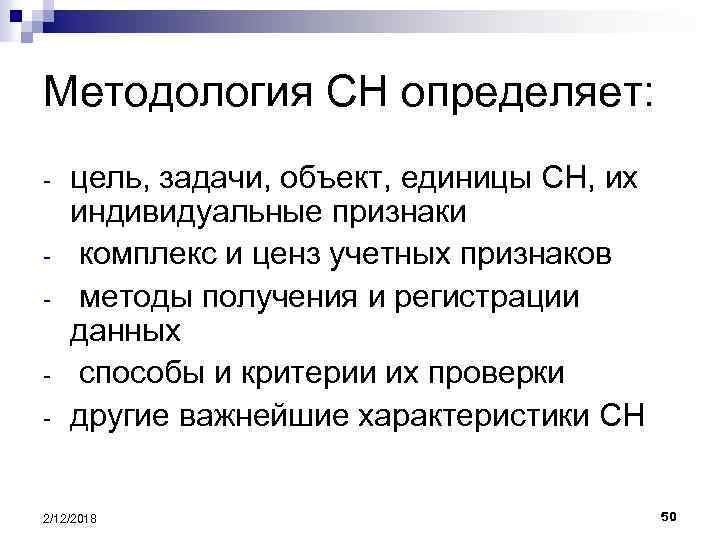 Методология СН определяет:

- цель, задачи, объект, единицы СН, их индивидуальные признаки
- комплекс и ценз учетных признаков
- методы получения и регистрации данных
- способы и критерии их проверки
- другие важнейшие характеристики СН

2/12/2018

50